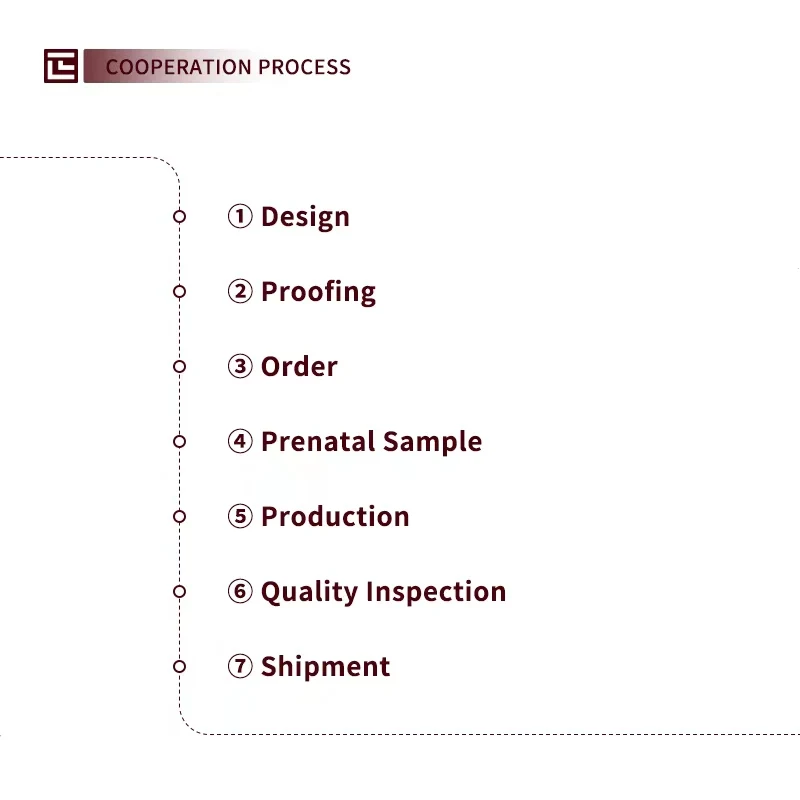 COOPERATION PROCESS

① Design

② Proofing

③ Order

④ Prenatal Sample

⑤ Production

⑥ Quality Inspection

⑦ Shipment